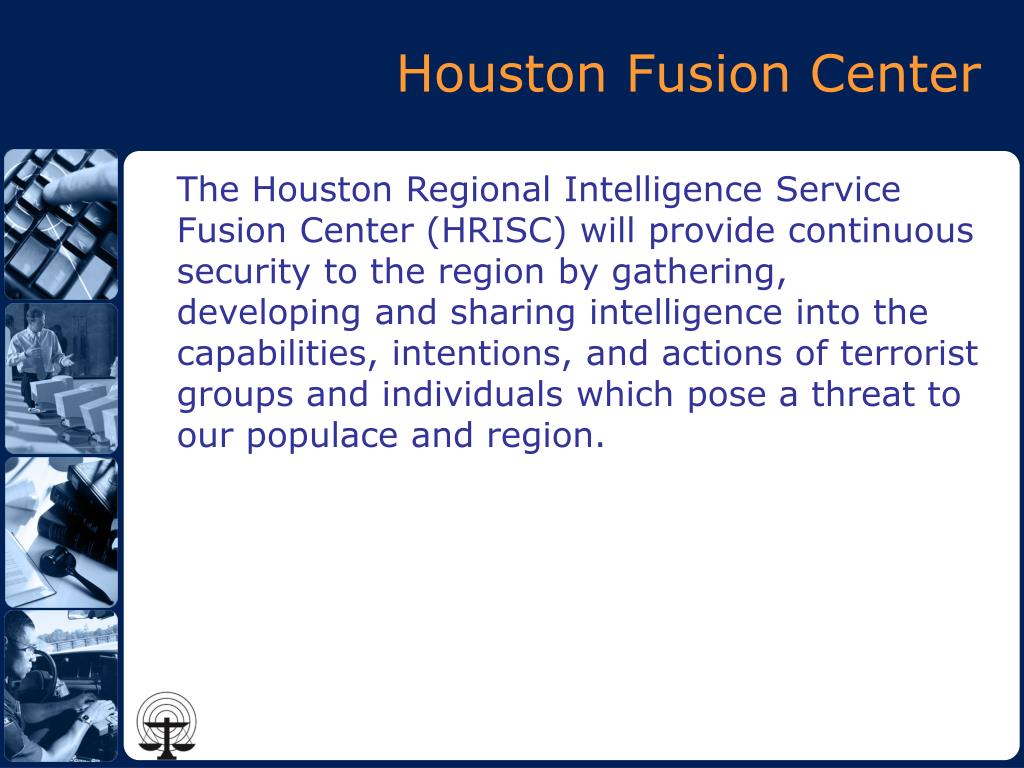 Houston Fusion Center

The Houston Regional Intelligence Service Fusion Center (HRISC) will provide continuous security to the region by gathering, developing and sharing intelligence into the capabilities, intentions, and actions of terrorist groups and individuals which pose a threat to our populace and region.